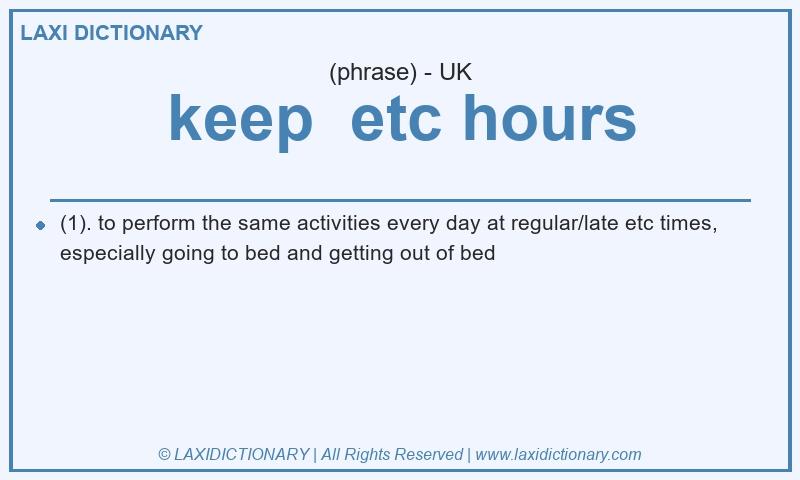 LAXI DICTIONARY

(phrase) - UK

keep  etc hours

(1). to perform the same activities every day at regular/late etc times, especially going to bed and getting out of bed

© LAXIDICTIONARY | All Rights Reserved | www.laxidictionary.com